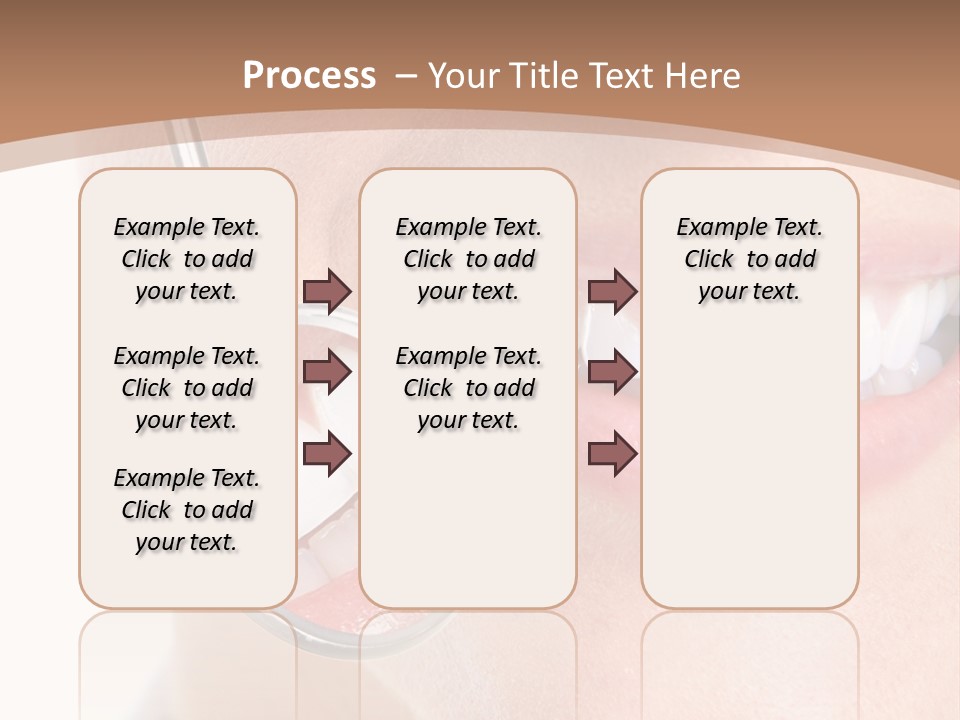 Process – Your Title Text Here

Example Text. Click to add your text.

Example Text. Click to add your text.

Example Text. Click to add your text.

Example Text. Click to add your text.

Example Text. Click to add your text.

Example Text. Click to add your text.